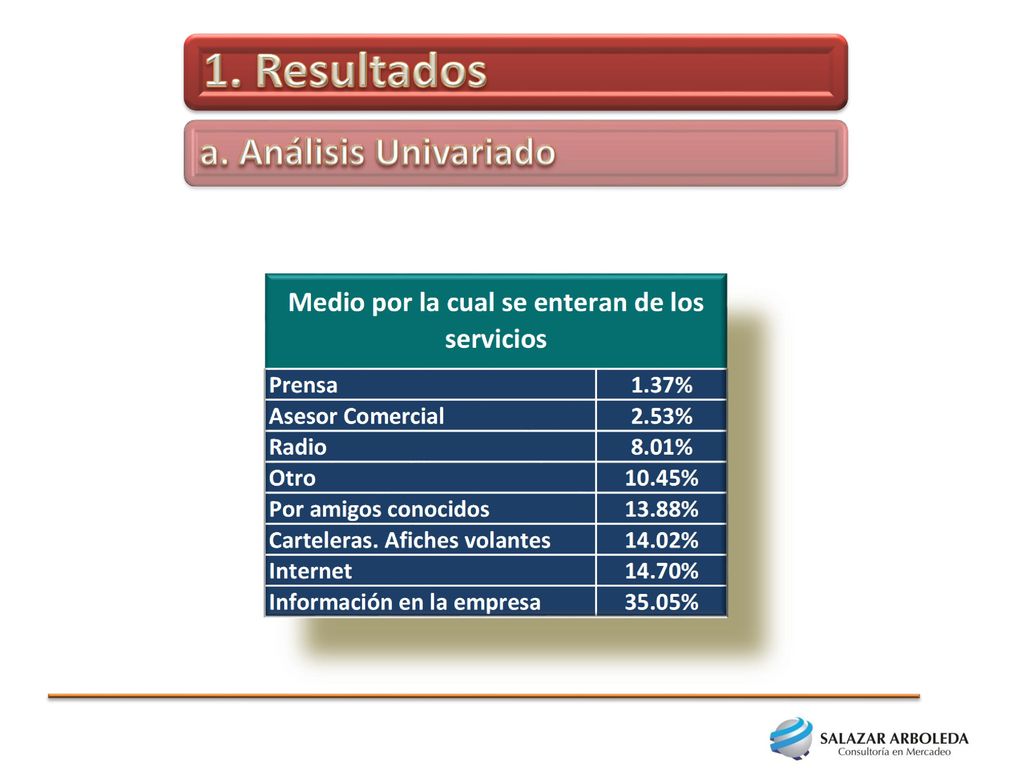 1. Resultados

a. Análisis Univariado

| Medio por la cual se enteran de los servicios | |
|---|---|
| Prensa | 1.37% |
| Asesor Comercial | 2.53% |
| Radio | 8.01% |
| Otro | 10.45% |
| Por amigos conocidos | 13.88% |
| Carteleras. Afiches volantes | 14.02% |
| Internet | 14.70% |
| Información en la empresa | 35.05% |

SALAZAR ARBOLEDA
Consultoría en Mercadeo